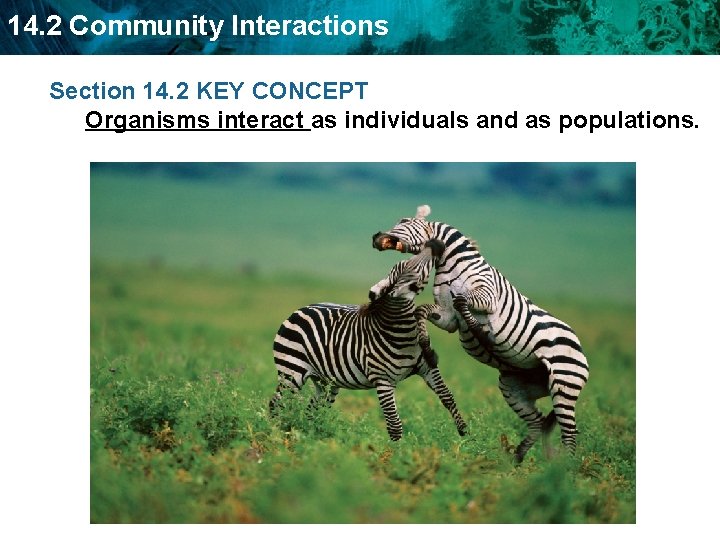 14.2 Community Interactions

Section 14.2 KEY CONCEPT

Organisms interact as individuals and as populations.